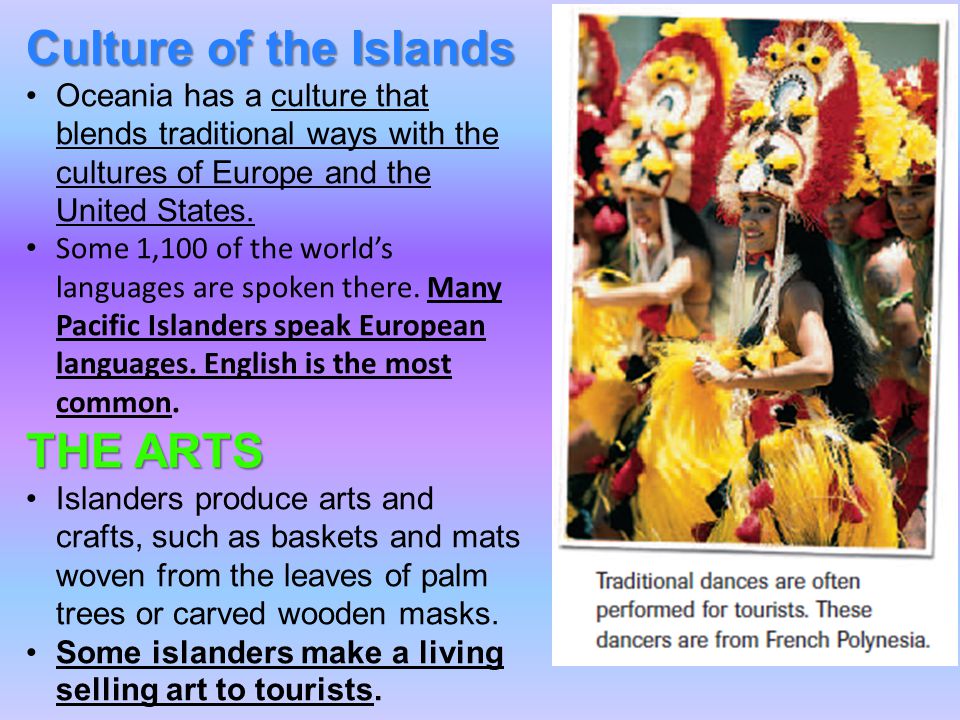 Culture of the Islands

• Oceania has a culture that blends traditional ways with the cultures of Europe and the United States.

• Some 1,100 of the world's languages are spoken there. Many Pacific Islanders speak European languages. English is the most common.

THE ARTS

• Islanders produce arts and crafts, such as baskets and mats woven from the leaves of palm trees or carved wooden masks.

• Some islanders make a living selling art to tourists.

Traditional dances are often performed for tourists. These dancers are from French Polynesia.